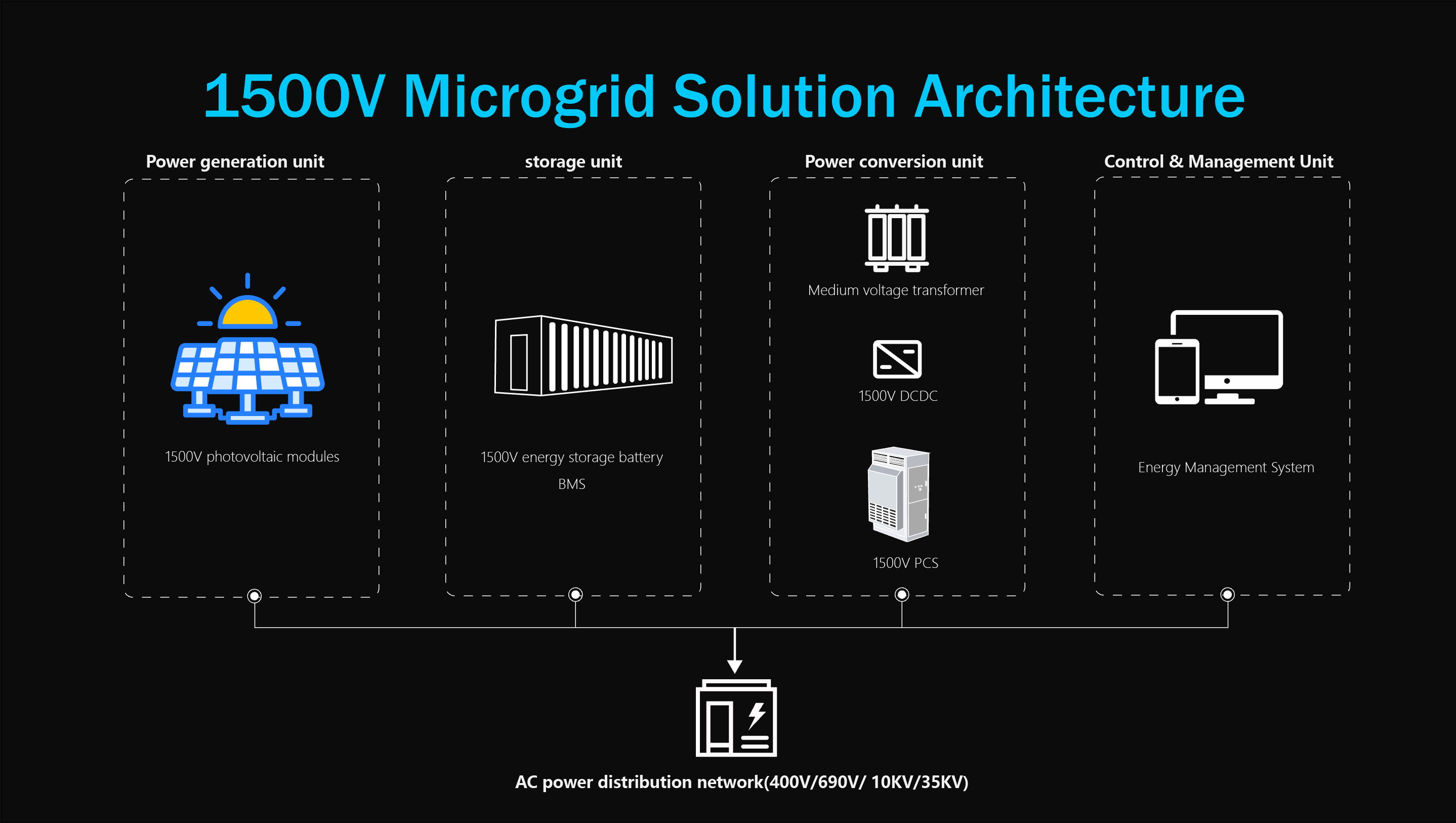 1500V Microgrid Solution Architecture

Power generation unit

1500V photovoltaic modules

storage unit

1500V energy storage battery

BMS

Power conversion unit

Medium voltage transformer

1500V DCDC

1500V PCS

Control & Management Unit

Energy Management System

AC power distribution network(400V/690V/ 10KV/35KV)